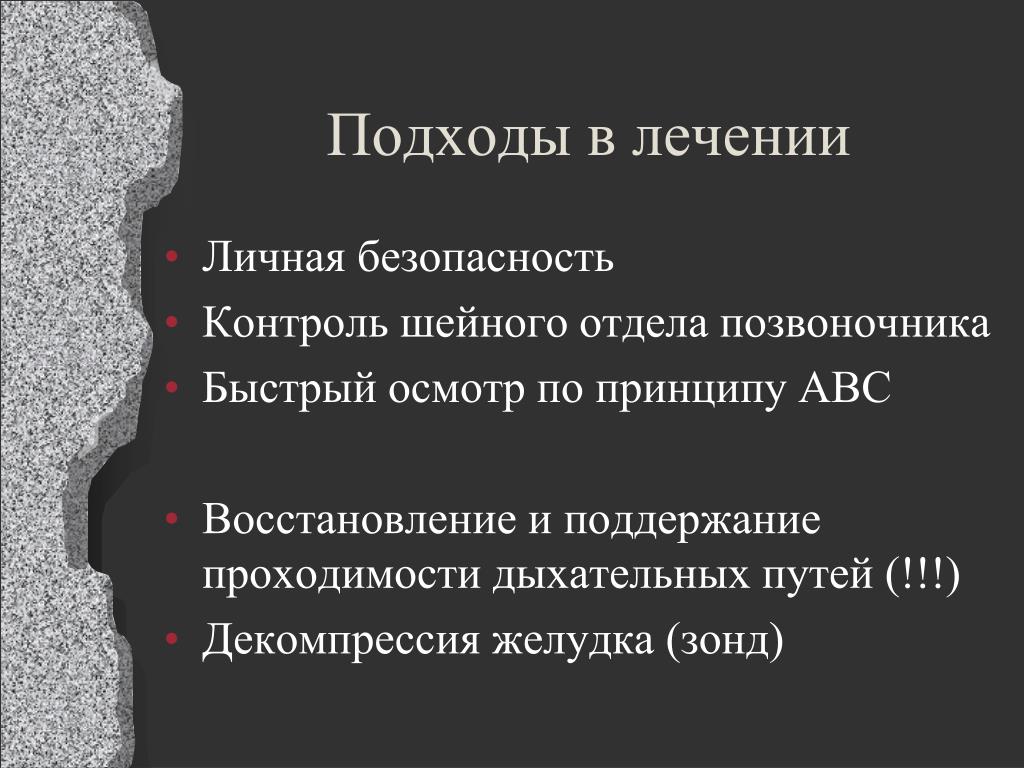 Подходы в лечении

• Личная безопасность
• Контроль шейного отдела позвоночника
• Быстрый осмотр по принципу АВС

• Восстановление и поддержание проходимости дыхательных путей (!!!)
• Декомпрессия желудка (зонд)